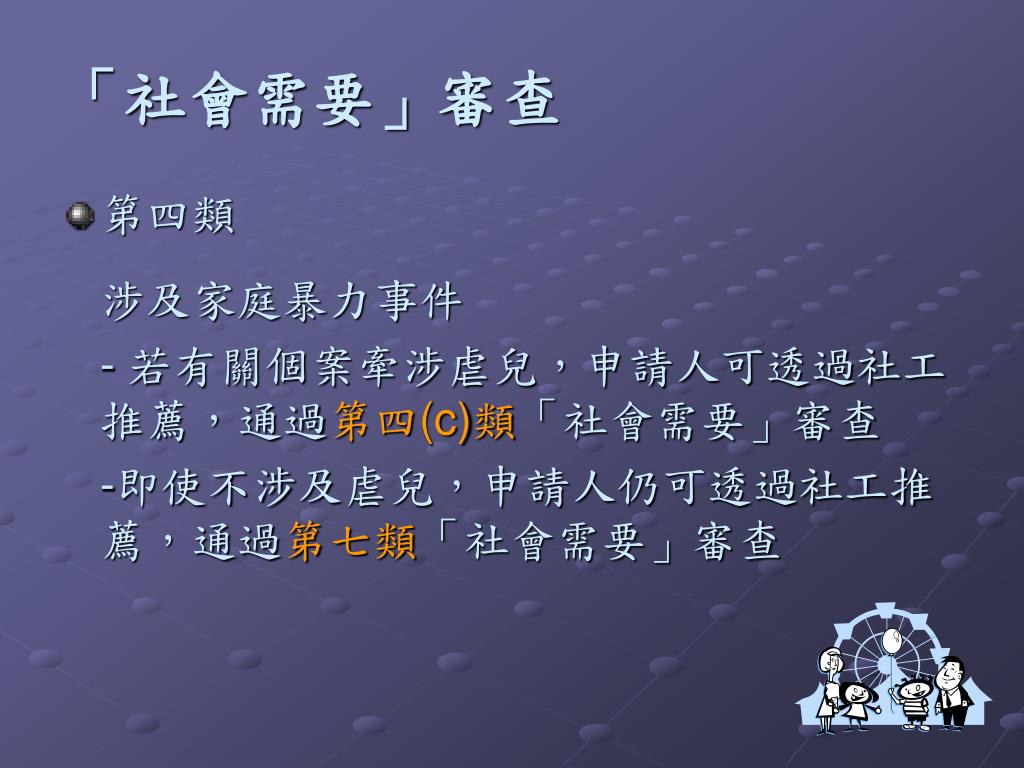 「社會需要」審查

第四類

涉及家庭暴力事件

- 若有關個案牽涉虐兒，申請人可透過社工推薦，通過第四(c)類「社會需要」審查

-即使不涉及虐兒，申請人仍可透過社工推薦，通過第七類「社會需要」審查